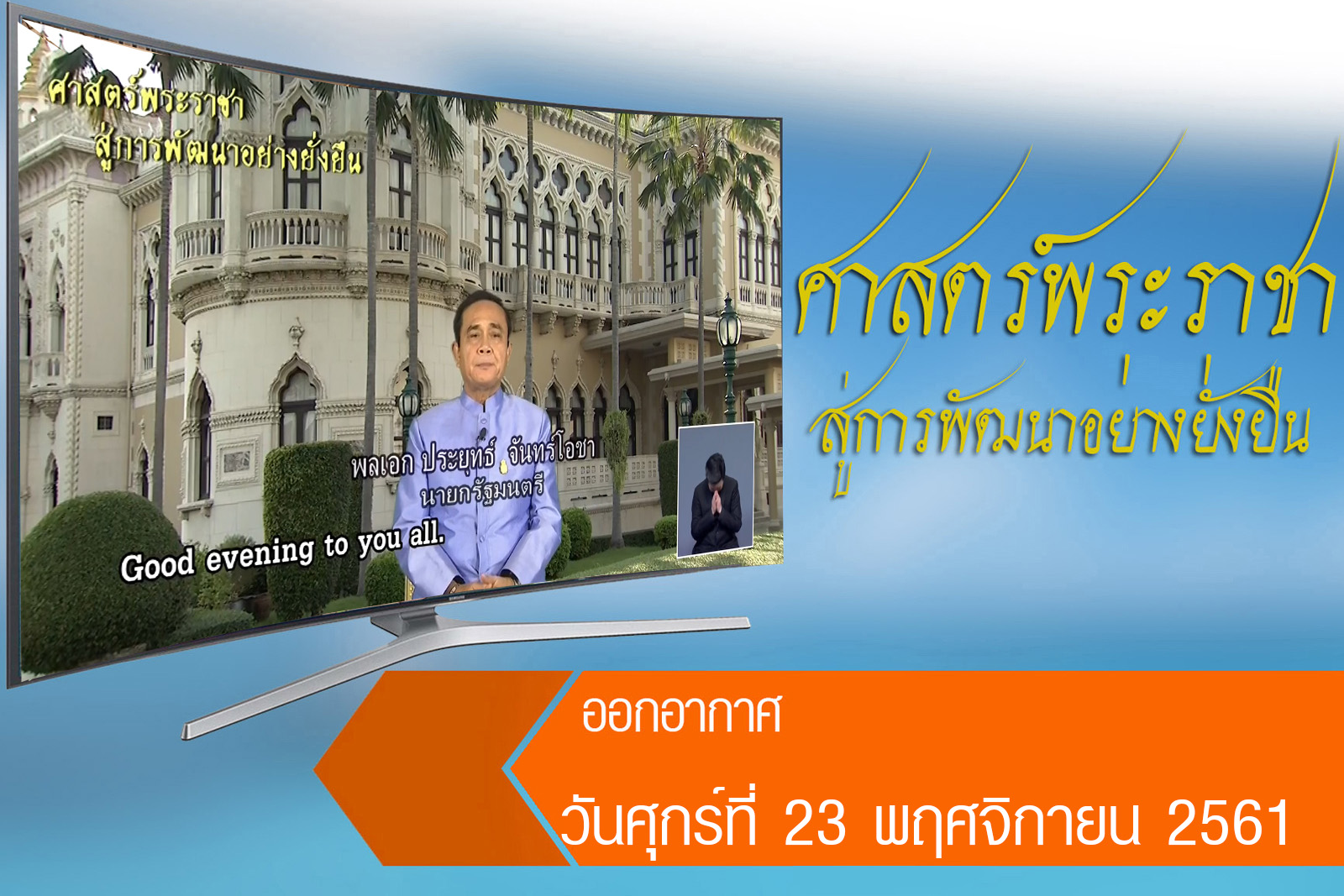 ศาสตร์พระราชา
สู่การพัฒนาอย่างยั่งยืน

พลเอก ประยุทธ์ จันทร์โอชา
นายกรัฐมนตรี

Good evening to you all.

ศาสตร์พระราชา
สู่การพัฒนาอย่างยั่งยืน

ออกอากาศ

วันศุกร์ที่ 23 พฤศจิกายน 2561